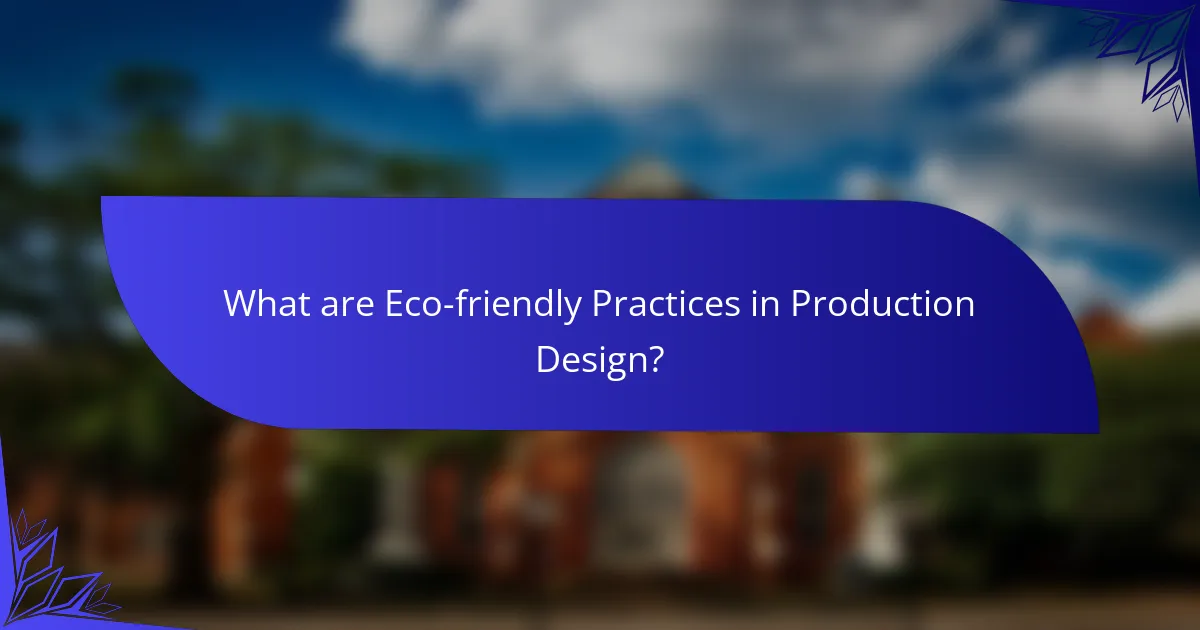 What are Eco-friendly Practices in Production Design?